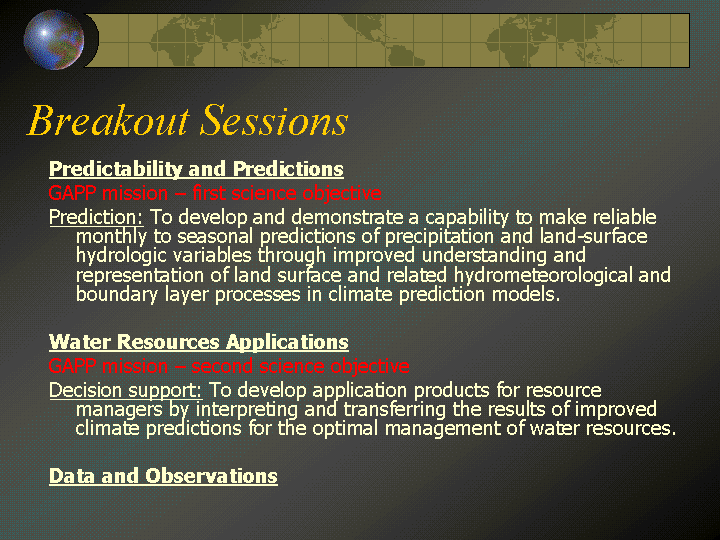 Breakout Sessions

Predictability and Predictions

GAPP mission – first science objective

Prediction: To develop and demonstrate a capability to make reliable monthly to seasonal predictions of precipitation and land-surface hydrologic variables through improved understanding and representation of land surface and related hydrometeorological and boundary layer processes in climate prediction models.

Water Resources Applications

GAPP mission – second science objective

Decision support: To develop application products for resource managers by interpreting and transferring the results of improved climate predictions for the optimal management of water resources.

Data and Observations